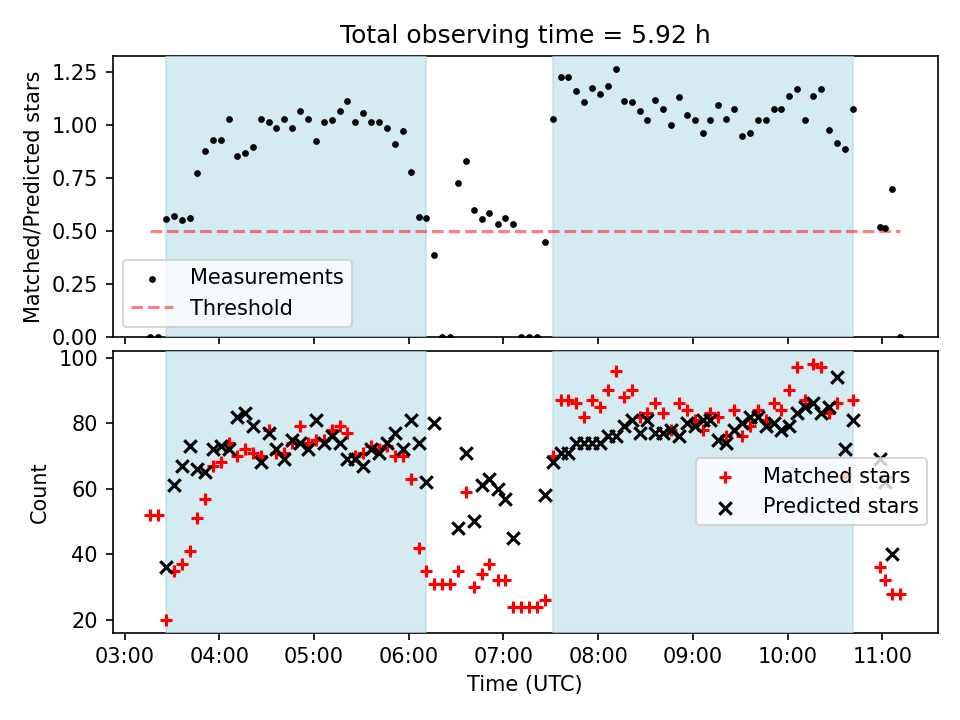 Total observing time = 5.92 h

Matched/Predicted stars

1.25
1.00
0.75
0.50
0.25
0.00

Measurements
Threshold

Count

100
80
60
40
20

Matched stars
Predicted stars

03:00 04:00 05:00 06:00 07:00 08:00 09:00 10:00 11:00

Time (UTC)